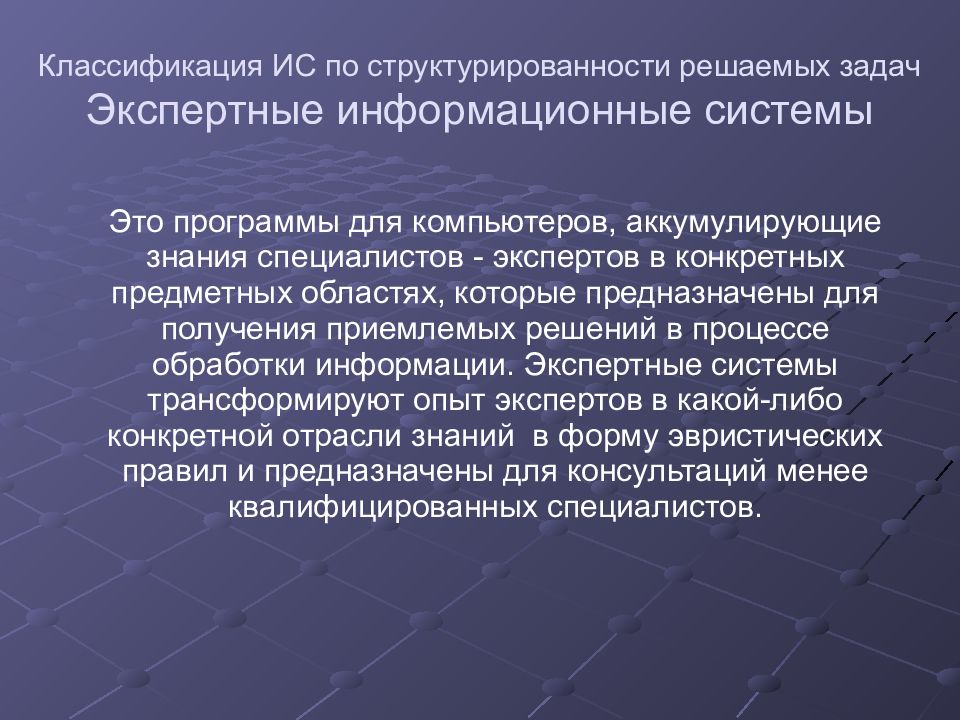 Классификация ИС по структурированности решаемых задач
Экспертные информационные системы

Это программы для компьютеров, аккумулирующие знания специалистов - экспертов в конкретных предметных областях, которые предназначены для получения приемлемых решений в процессе обработки информации. Экспертные системы трансформируют опыт экспертов в какой-либо конкретной отрасли знаний  в форму эвристических правил и предназначены для консультаций менее квалифицированных специалистов.